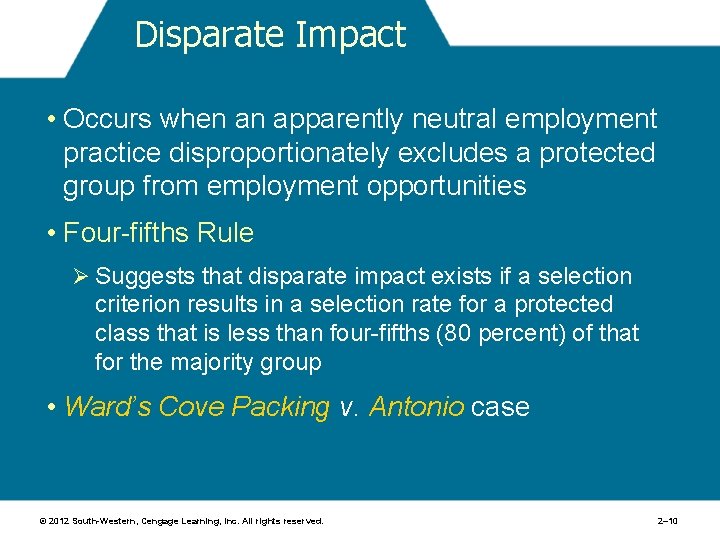 Disparate Impact

• Occurs when an apparently neutral employment practice disproportionately excludes a protected group from employment opportunities

• Four-fifths Rule

➢ Suggests that disparate impact exists if a selection criterion results in a selection rate for a protected class that is less than four-fifths (80 percent) of that for the majority group

• Ward's Cove Packing v. Antonio case

© 2012 South-Western, Cengage Learning, Inc. All rights reserved.

2–10